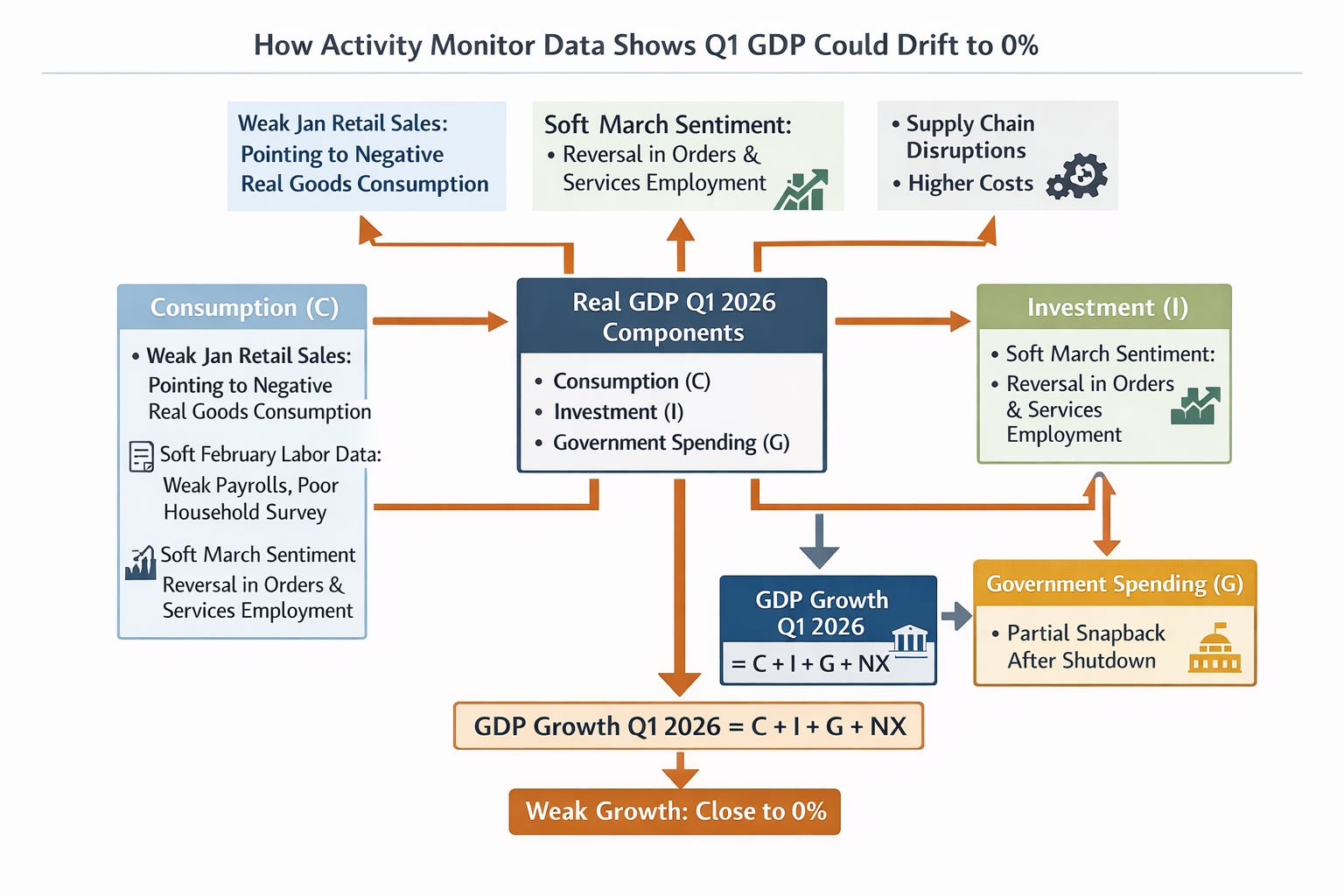 How Activity Monitor Data Shows Q1 GDP Could Drift to 0%

Weak Jan Retail Sales: Pointing to Negative Real Goods Consumption

Soft March Sentiment:
• Reversal in Orders & Services Employment

• Supply Chain Disruptions
• Higher Costs

Consumption (C)
• Weak Jan Retail Sales: Pointing to Negative Real Goods Consumption

Soft February Labor Data: Weak Payrolls, Poor Household Survey

Soft March Sentiment Reversal in Orders & Services Employment

Real GDP Q1 2026 Components
• Consumption (C)
• Investment (I)
• Government Spending (G)

Investment (I)
• Soft March Sentiment:
• Reversal in Orders & Services Employment

GDP Growth Q1 2026
= C + I + G + NX

Government Spending (G)
• Partial Snapback After Shutdown

GDP Growth Q1 2026 = C + I + G + NX

Weak Growth: Close to 0%